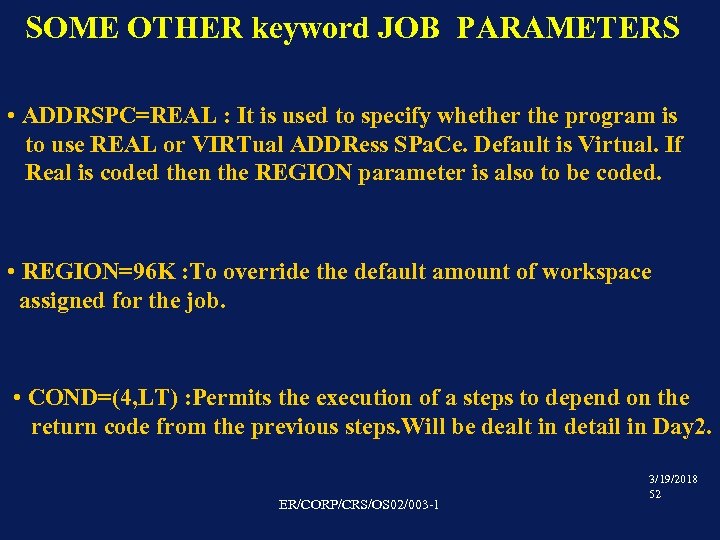 SOME OTHER keyword JOB PARAMETERS

• ADDRSPC=REAL : It is used to specify whether the program is to use REAL or VIRTual ADDRess SPaCe. Default is Virtual. If Real is coded then the REGION parameter is also to be coded.

• REGION=96K :To override the default amount of workspace assigned for the job.

• COND=(4,LT) :Permits the execution of a steps to depend on the return code from the previous steps.Will be dealt in detail in Day2.

3/19/2018
52

ER/CORP/CRS/OS02/003-1